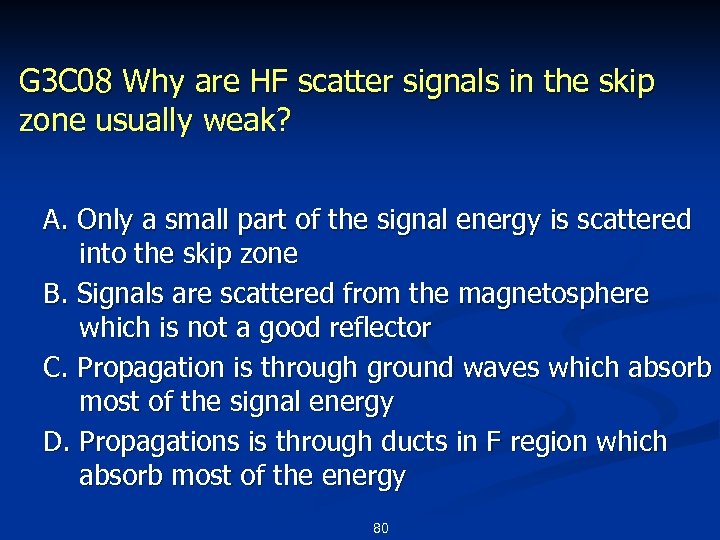 G3C08 Why are HF scatter signals in the skip zone usually weak?

A. Only a small part of the signal energy is scattered into the skip zone

B. Signals are scattered from the magnetosphere which is not a good reflector

C. Propagation is through ground waves which absorb most of the signal energy

D. Propagations is through ducts in F region which absorb most of the energy

80